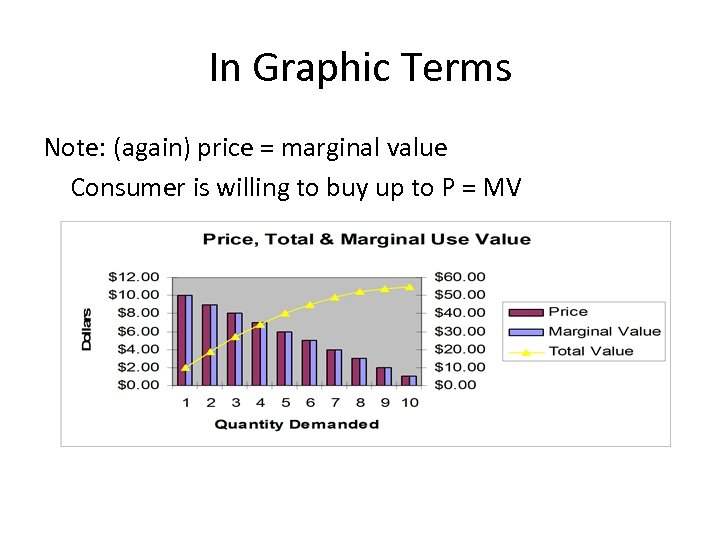 In Graphic Terms

Note: (again) price = marginal value

Consumer is willing to buy up to P = MV

Price, Total & Marginal Use Value

Dollars

\$12.00
\$10.00
\$8.00
\$6.00
\$4.00
\$2.00
\$0.00

\$60.00
\$50.00
\$40.00
\$30.00
\$20.00
\$10.00
\$0.00

1 2 3 4 5 6 7 8 9 10

Quantity Demanded

Price
Marginal Value
Total Value